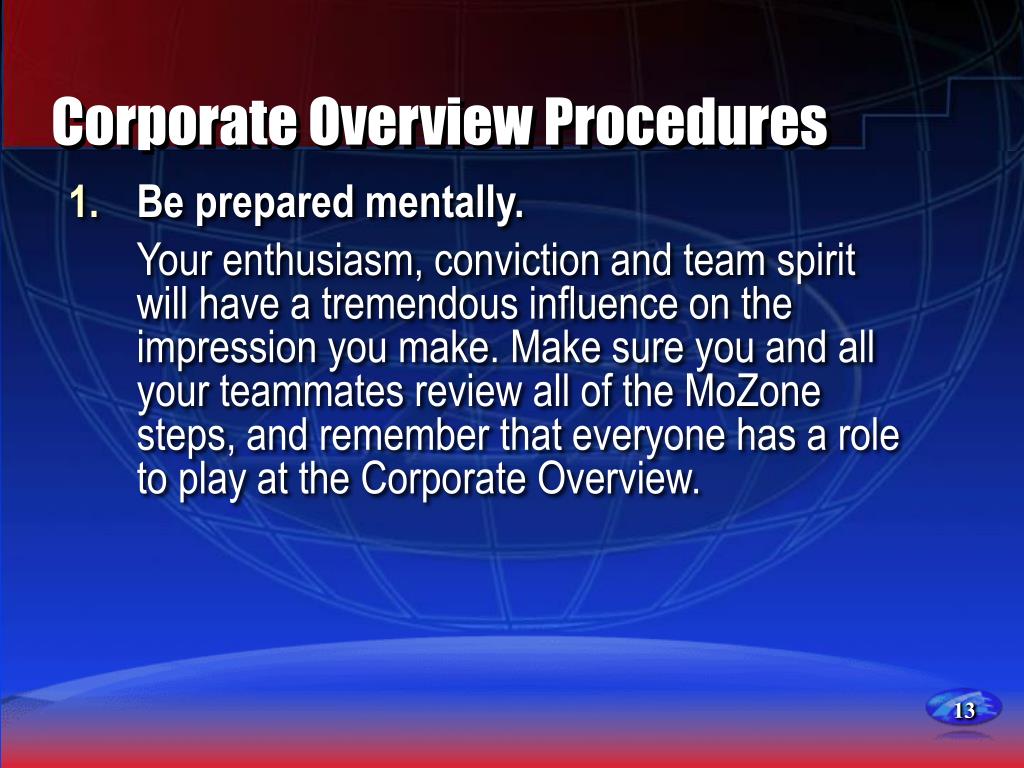 Corporate Overview Procedures

1. Be prepared mentally.

Your enthusiasm, conviction and team spirit will have a tremendous influence on the impression you make. Make sure you and all your teammates review all of the MoZone steps, and remember that everyone has a role to play at the Corporate Overview.

13